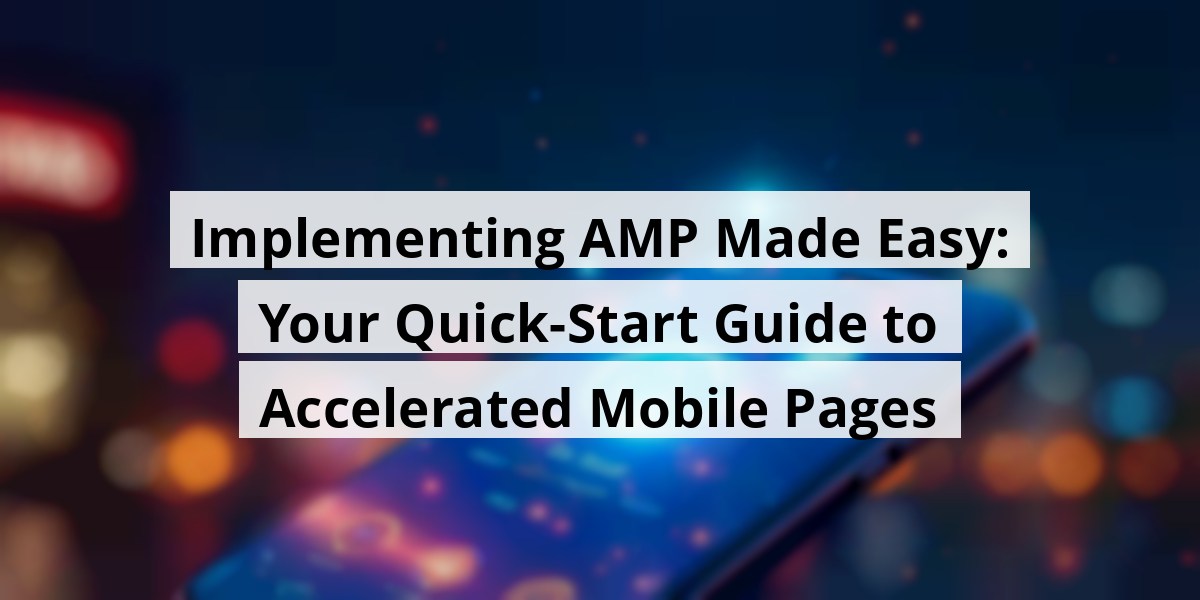 Implementing AMP Made Easy: Your Quick-Start Guide to Accelerated Mobile Pages